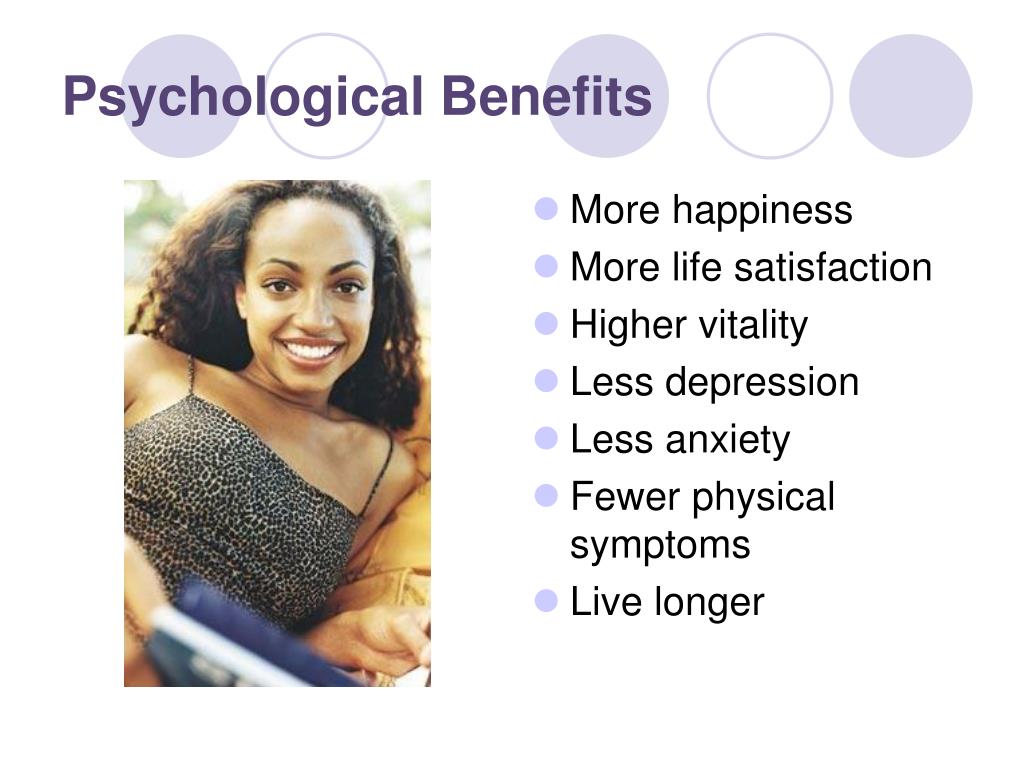 Psychological Benefits

- More happiness
- More life satisfaction
- Higher vitality
- Less depression
- Less anxiety
- Fewer physical symptoms
- Live longer